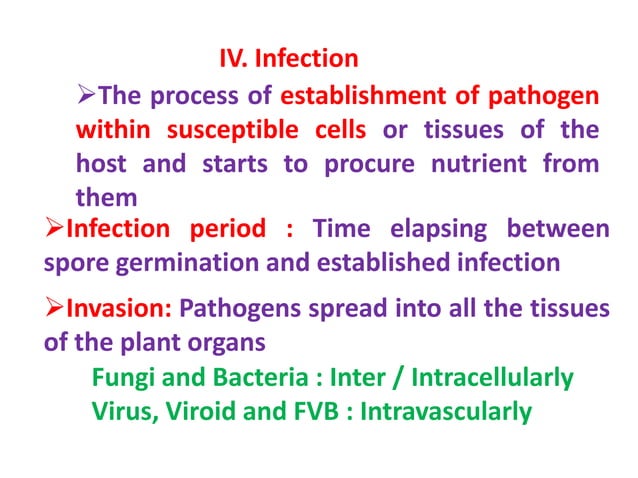 IV. Infection

➢The process of establishment of pathogen within susceptible cells or tissues of the host and starts to procure nutrient from them

➢Infection period : Time elapsing between spore germination and established infection

➢Invasion: Pathogens spread into all the tissues of the plant organs

Fungi and Bacteria : Inter / Intracellularly
Virus, Viroid and FVB : Intravascularly